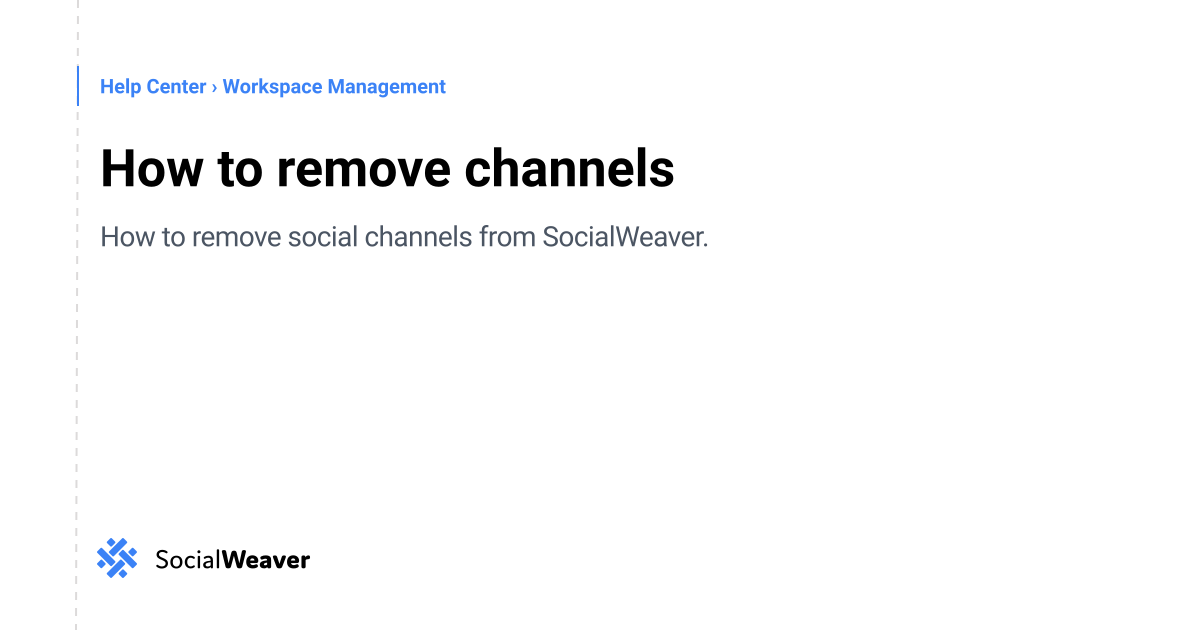 Help Center › Workspace Management

How to remove channels

How to remove social channels from SocialWeaver.

SocialWeaver